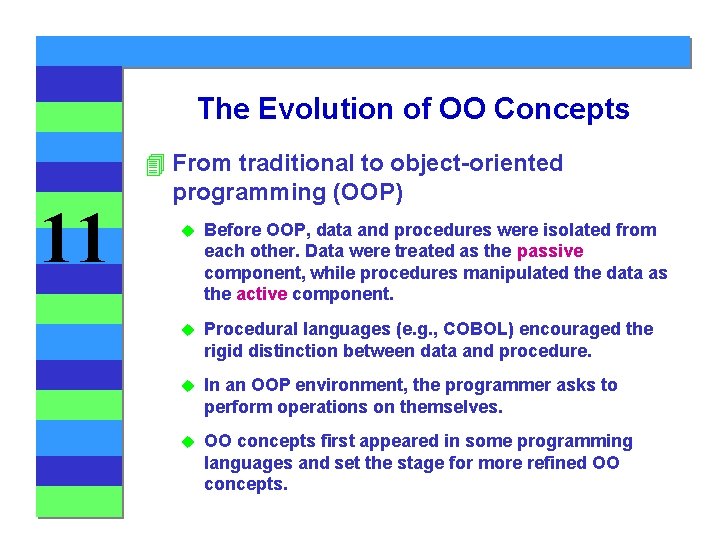 11

The Evolution of OO Concepts

From traditional to object-oriented programming (OOP)

Before OOP, data and procedures were isolated from each other. Data were treated as the passive component, while procedures manipulated the data as the active component.

Procedural languages (e.g., COBOL) encouraged the rigid distinction between data and procedure.

In an OOP environment, the programmer asks to perform operations on themselves.

OO concepts first appeared in some programming languages and set the stage for more refined OO concepts.